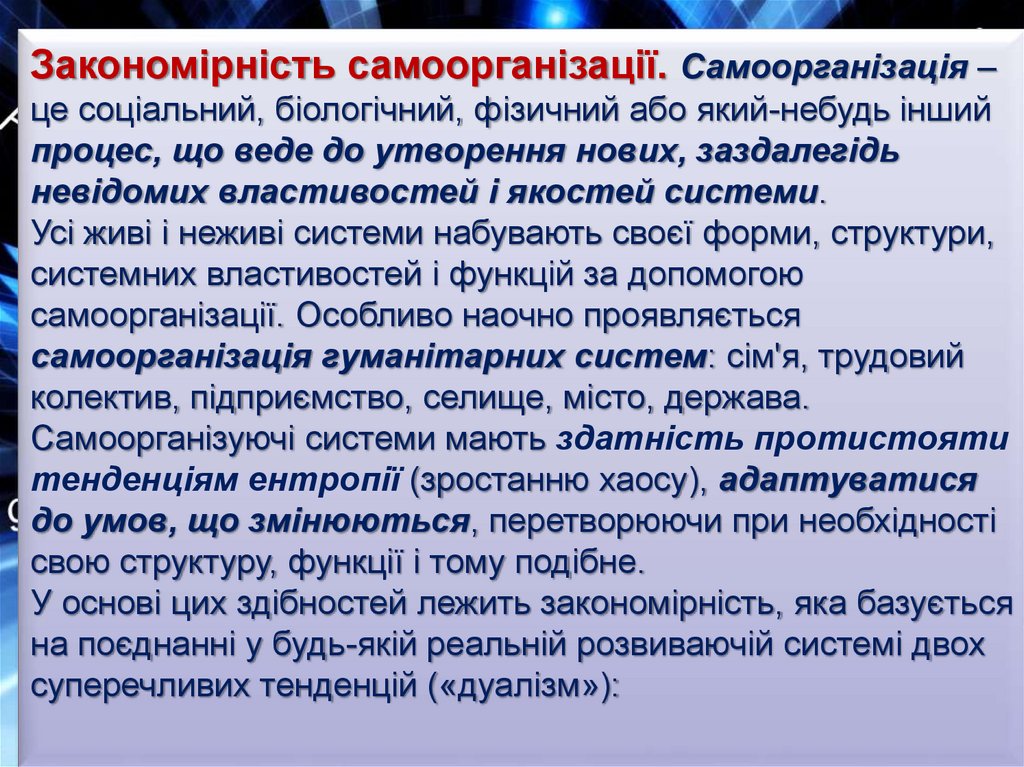 Закономірність самоорганізації. Самоорганізація – це соціальний, біологічний, фізичний або який-небудь інший процес, що веде до утворення нових, заздалегідь невідомих властивостей і якостей системи.
Усі живі і неживі системи набувають своєї форми, структури, системних властивостей і функцій за допомогою самоорганізації. Особливо наочно проявляється самоорганізація гуманітарних систем: сім'я, трудовий колектив, підприємство, селище, місто, держава.
Самоорганізуючі системи мають здатність протистояти тенденціям ентропії (зростанню хаосу), адаптуватися до умов, що змінюються, перетворюючи при необхідності свою структуру, функції і тому подібне.
У основі цих здібностей лежить закономірність, яка базується на поєднанні у будь-якій реальній розвиваючій системі двох суперечливих тенденцій («дуалізм»):